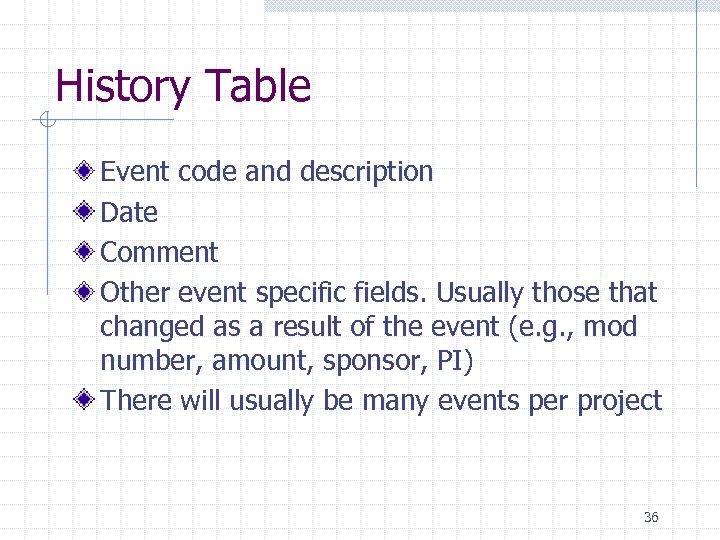 History Table

Event code and description
Date
Comment
Other event specific fields. Usually those that changed as a result of the event (e.g., mod number, amount, sponsor, PI)
There will usually be many events per project

36